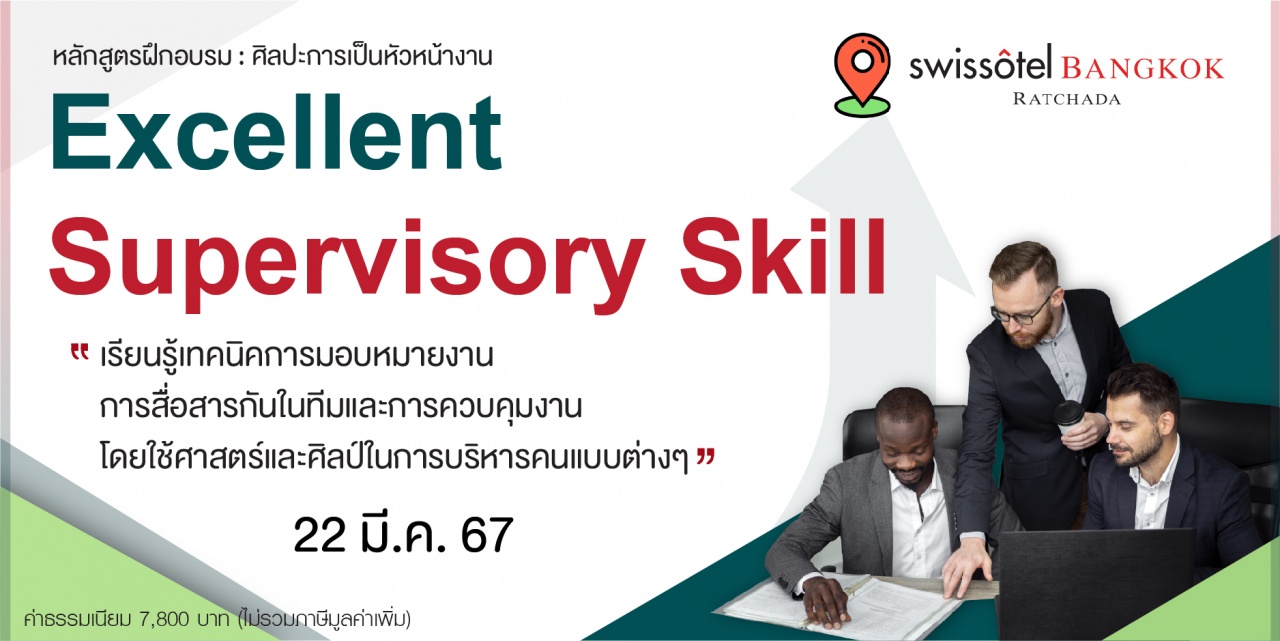 หลักสูตรฝึกอบรม : ศิลปะการเป็นหัวหน้างาน

swissôtel BANGKOK
RATCHADA

Excellent
Supervisory Skill

" เรียนรู้เทคนิคการมอบหมายงาน
การสื่อสารกันในทีมและการควบคุมงาน
โดยใช้ศาสตร์และศิลป์ในการบริหารคนแบบต่างๆ "

22 มี.ค. 67

ค่าธรรมเนียม 7,800 บาท (ไม่รวมภาษีมูลค่าเพิ่ม)